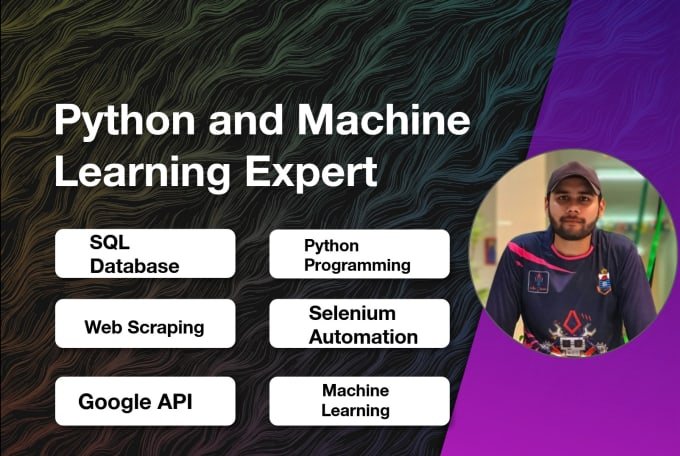 Python and Machine Learning Expert

SQL Database

Python Programming

Web Scraping

Selenium Automation

Google API

Machine Learning